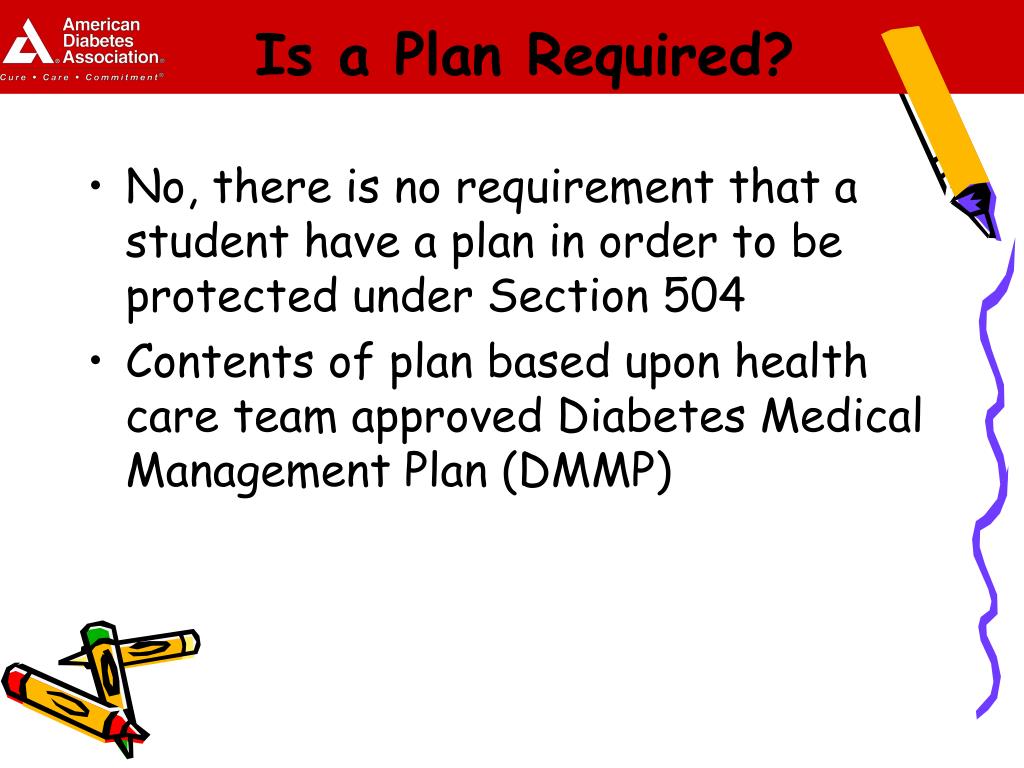 American Diabetes Association®
Cure • Care • Commitment®

Is a Plan Required?

• No, there is no requirement that a student have a plan in order to be protected under Section 504
• Contents of plan based upon health care team approved Diabetes Medical Management Plan (DMMP)